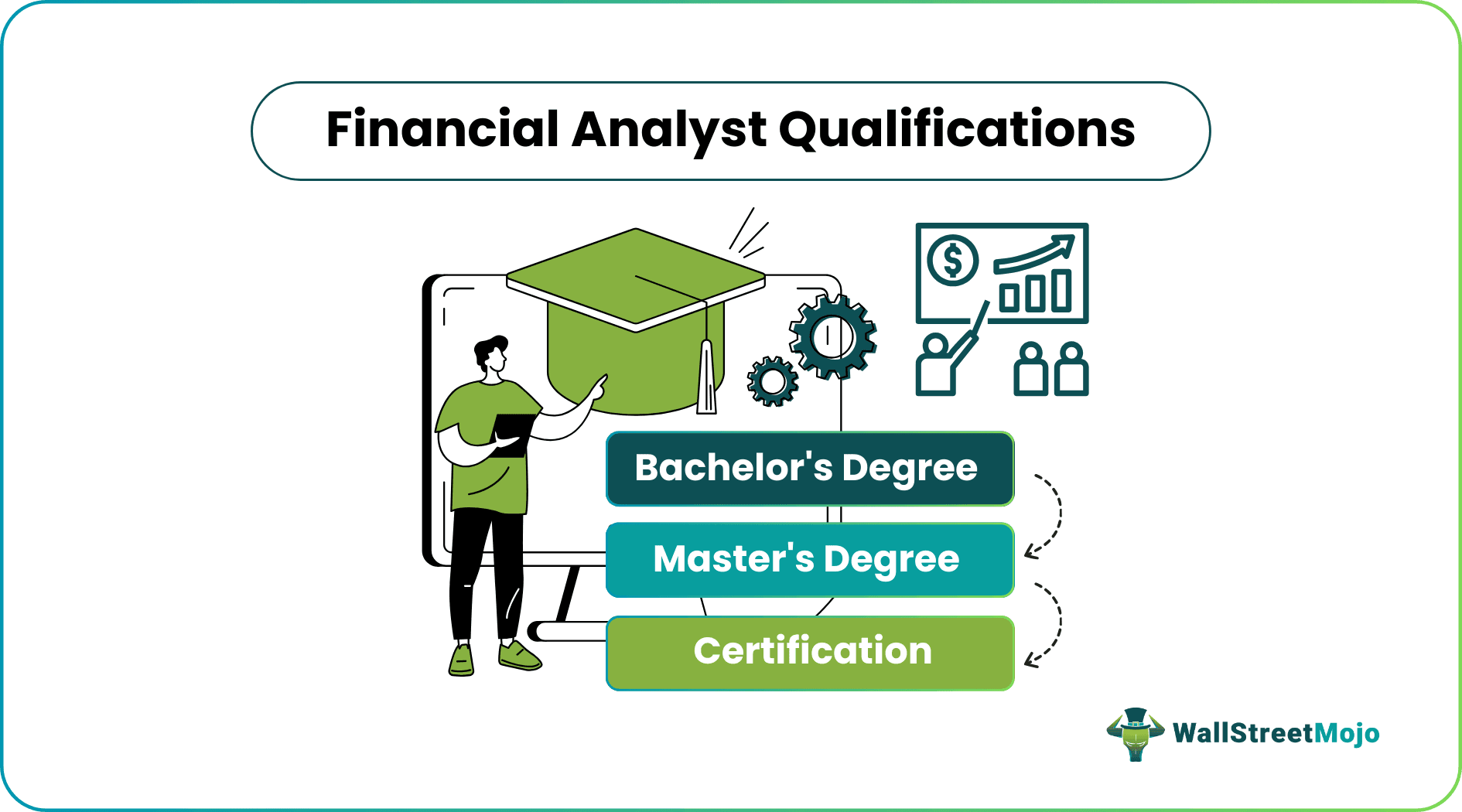 Financial Analyst Qualifications

$

Bachelor's Degree

Master's Degree

Certification

WallStreetMojo